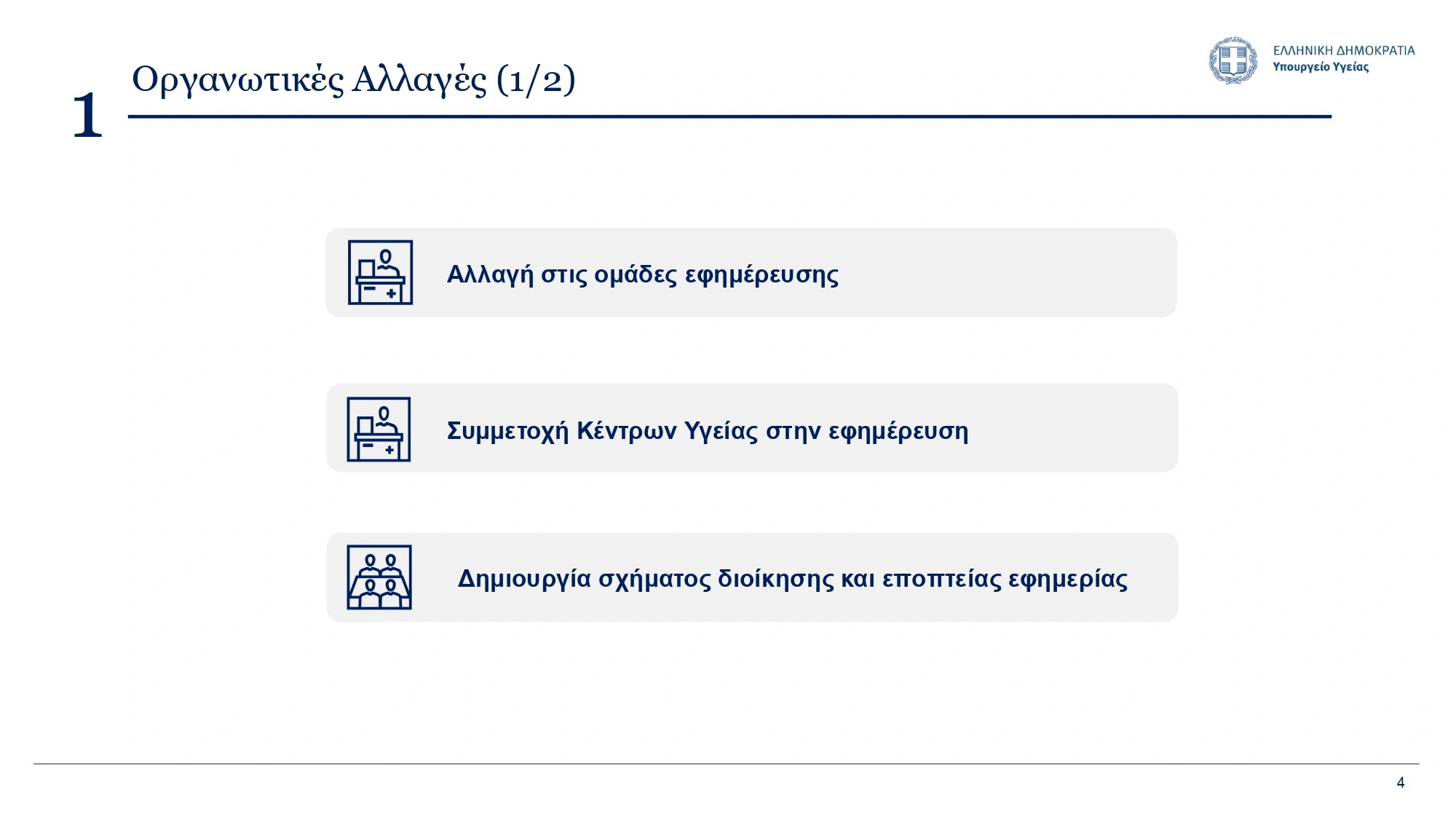 1

Οργανωτικές Αλλαγές (1/2)

ΕΛΛΗΝΙΚΗ ΔΗΜΟΚΡΑΤΙΑ
Υπουργείο Υγείας

Αλλαγή στις ομάδες εφημέρευσης

Συμμετοχή Κέντρων Υγείας στην εφημέρευση

Δημιουργία σχήματος διοίκησης και εποπτείας εφημερίας

4